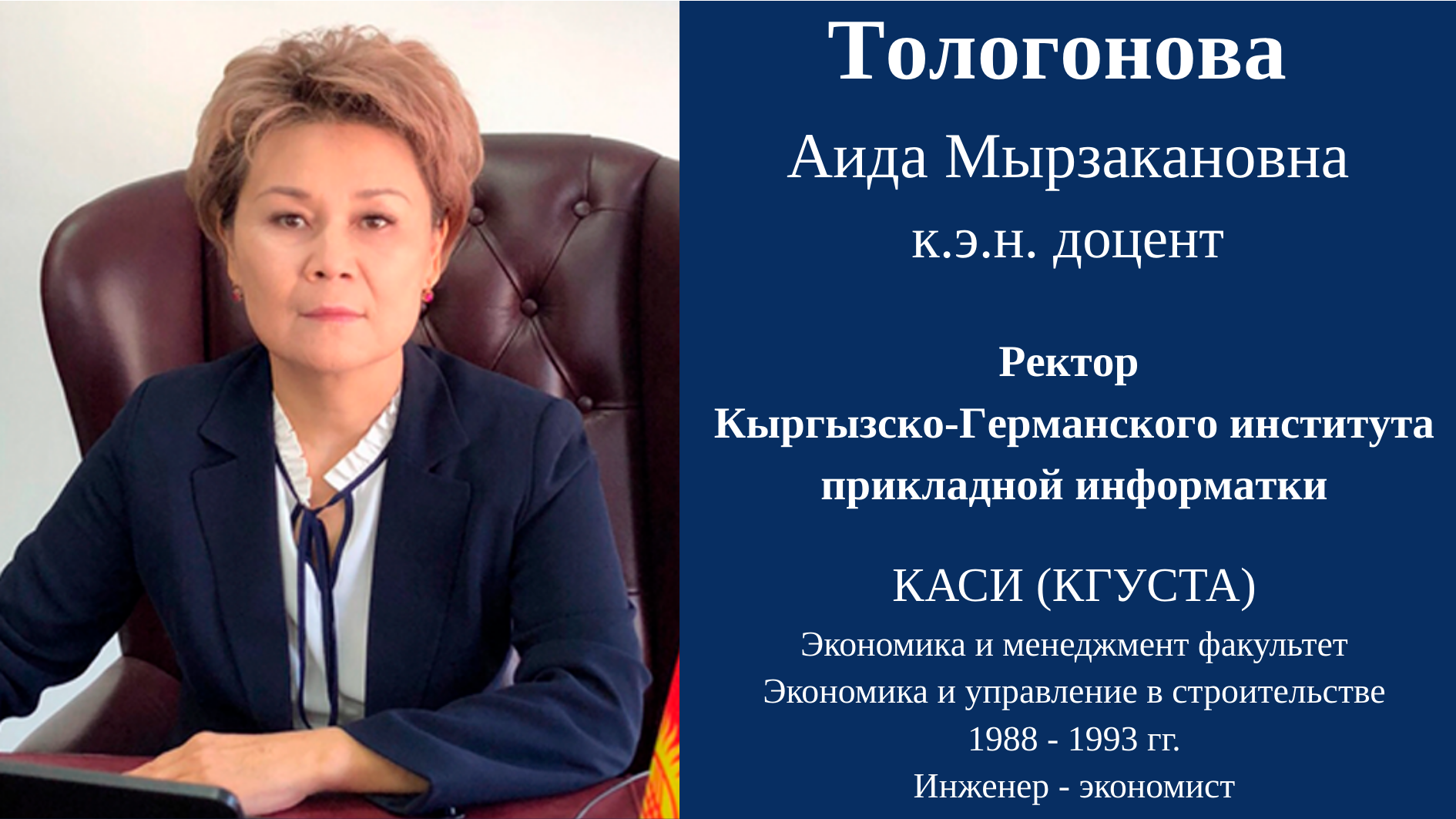 Тологонова

Аида Мырзакановна

к.э.н. доцент

Ректор
Кыргызско-Германского института прикладной информатки

КАСИ (КГУСТА)
Экономика и менеджмент факультет
Экономика и управление в строительстве
1988 - 1993 гг.
Инженер - экономист